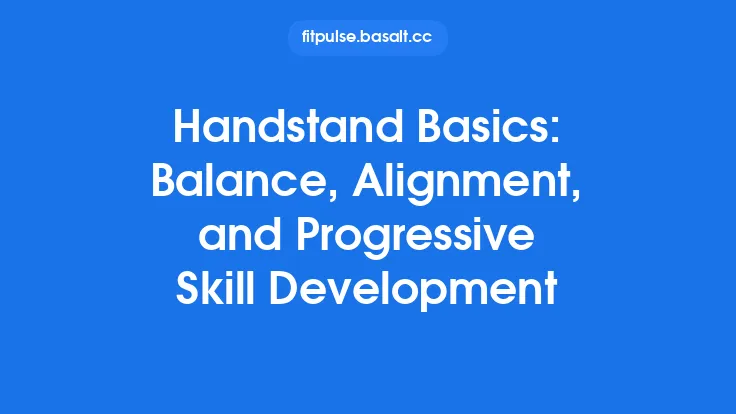 fitpulse.basalt.cc

Handstand Basics: Balance, Alignment, and Progressive Skill Development